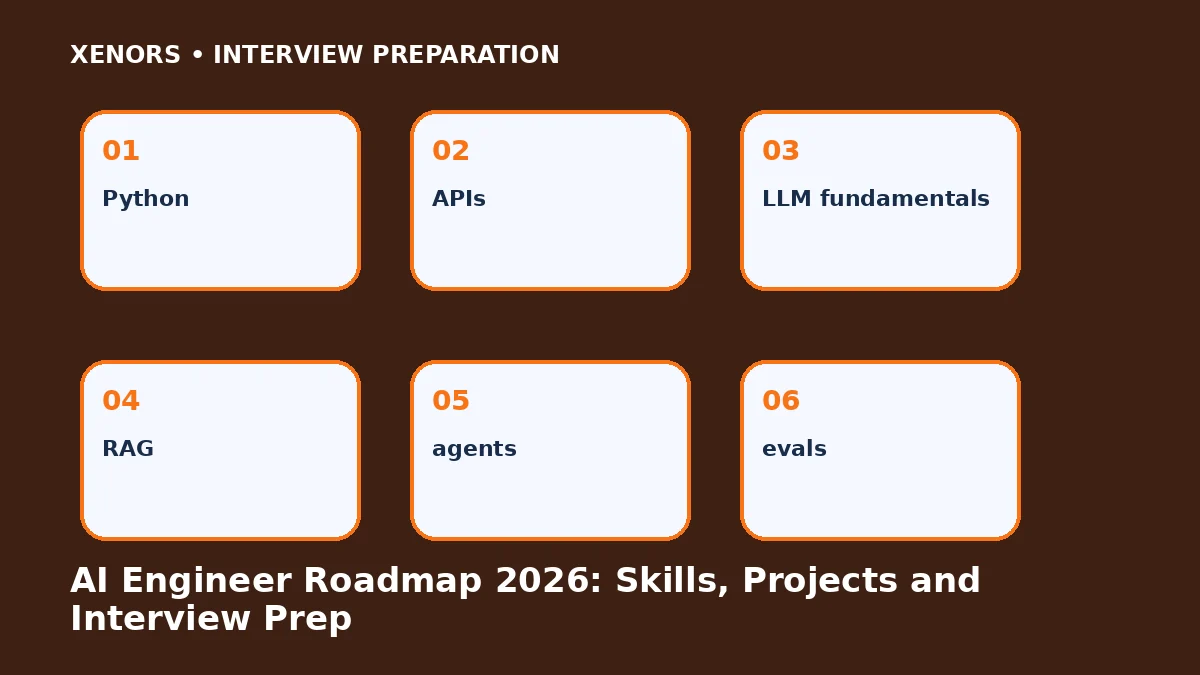 XENORS • INTERVIEW PREPARATION

01
Python

02
APIs

03
LLM fundamentals

04
RAG

05
agents

06
evals

AI Engineer Roadmap 2026: Skills, Projects and Interview Prep